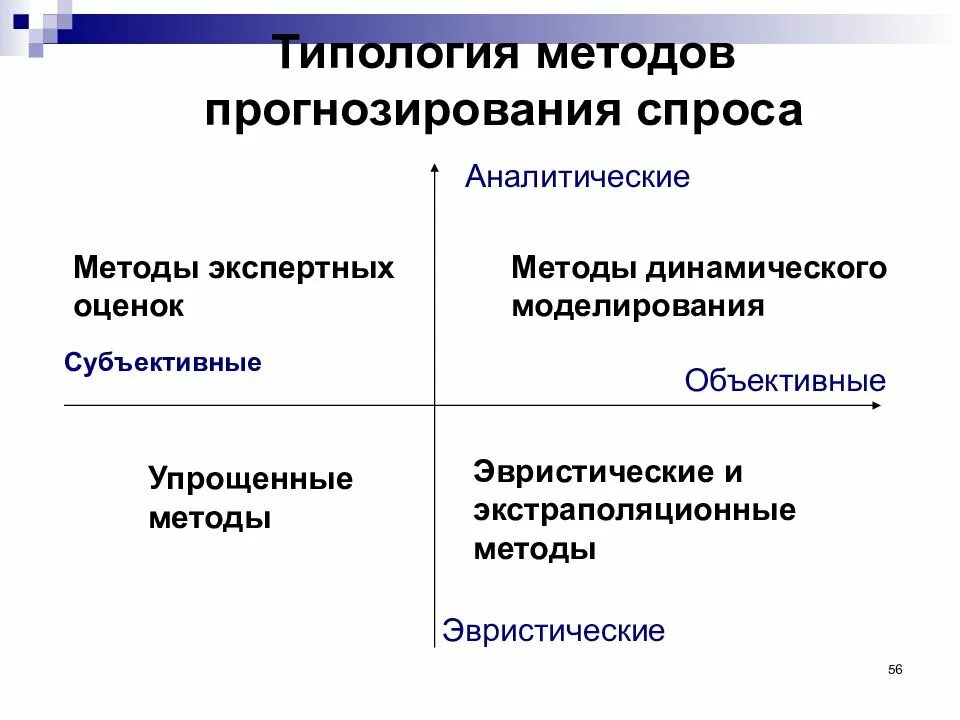 Типология методов прогнозирования спроса

Аналитические

Методы экспертных оценок

Методы динамического моделирования

Субъективные

Объективные

Упрощенные методы

Эвристические и экстраполяционные методы

Эвристические

56